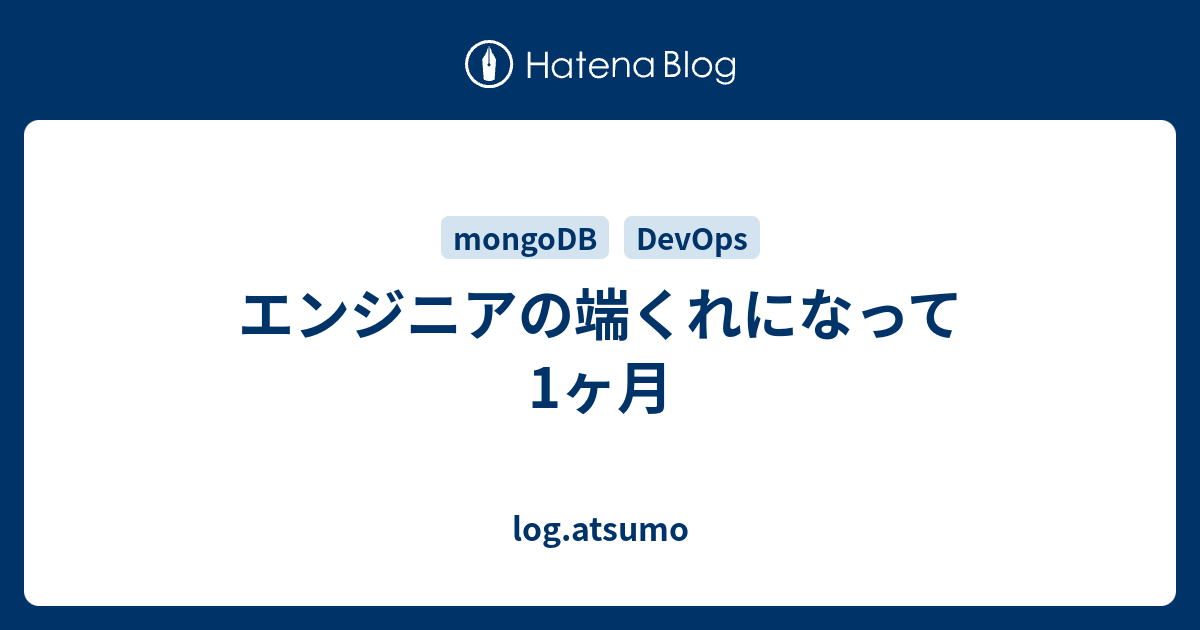 Hatena Blog

mongoDB DevOps

エンジニアの端くれになって1ヶ月

log.atsumo